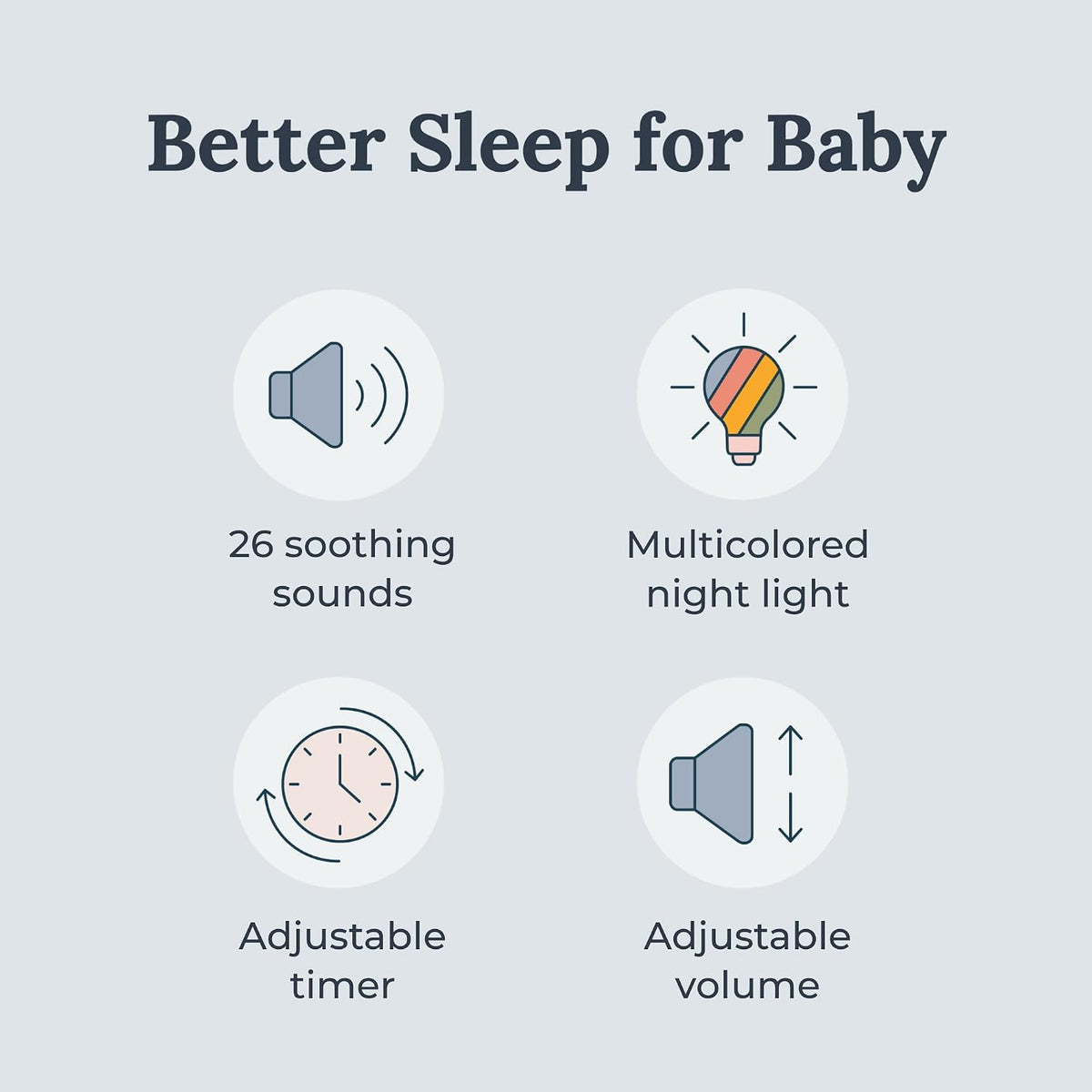 Better Sleep for Baby

26 soothing sounds

Multicolored night light

Adjustable timer

Adjustable volume